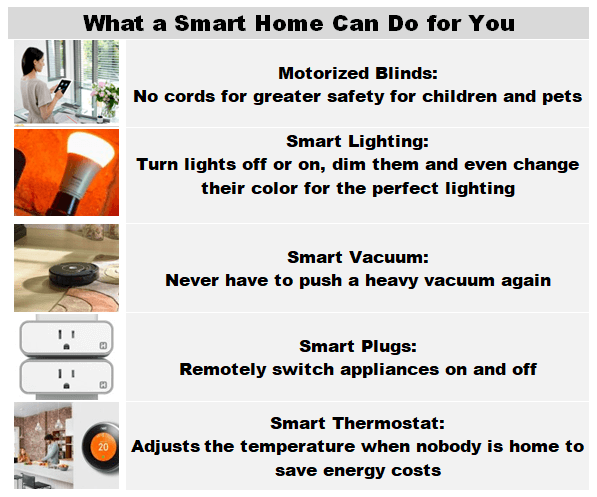 What a Smart Home Can Do for You

Motorized Blinds:
No cords for greater safety for children and pets

Smart Lighting:
Turn lights off or on, dim them and even change their color for the perfect lighting

Smart Vacuum:
Never have to push a heavy vacuum again

Smart Plugs:
Remotely switch appliances on and off

20

Smart Thermostat:
Adjusts the temperature when nobody is home to save energy costs